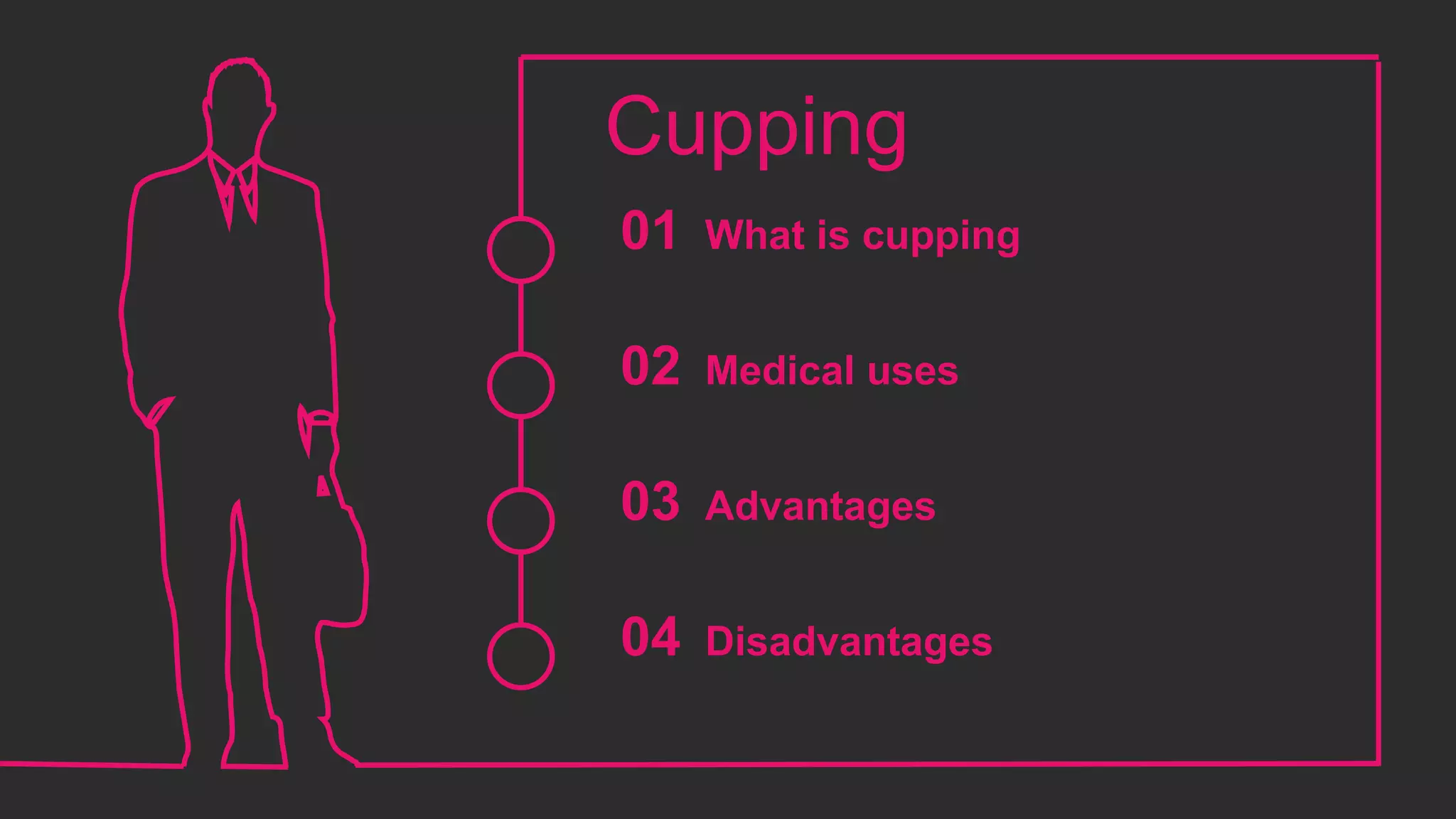 Cupping

01 What is cupping

02 Medical uses

03 Advantages

04 Disadvantages